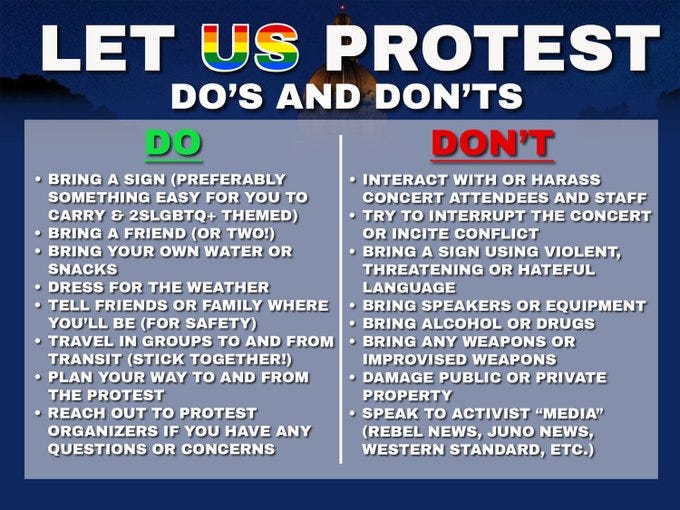 LET US PROTEST
DO'S AND DON'TS

DO

• BRING A SIGN (PREFERABLY SOMETHING EASY FOR YOU TO CARRY & 2SLGBTQ+ THEMED)
• BRING A FRIEND (OR TWO!)
• BRING YOUR OWN WATER OR SNACKS
• DRESS FOR THE WEATHER
• TELL FRIENDS OR FAMILY WHERE YOU'LL BE (FOR SAFETY)
• TRAVEL IN GROUPS TO AND FROM TRANSIT (STICK TOGETHER!)
• PLAN YOUR WAY TO AND FROM THE PROTEST
• REACH OUT TO PROTEST ORGANIZERS IF YOU HAVE ANY QUESTIONS OR CONCERNS

DON'T

• INTERACT WITH OR HARASS CONCERT ATTENDEES AND STAFF
• TRY TO INTERRUPT THE CONCERT OR INCITE CONFLICT
• BRING A SIGN USING VIOLENT, THREATENING OR HATEFUL LANGUAGE
• BRING SPEAKERS OR EQUIPMENT
• BRING ALCOHOL OR DRUGS
• BRING ANY WEAPONS OR IMPROVISED WEAPONS
• DAMAGE PUBLIC OR PRIVATE PROPERTY
• SPEAK TO ACTIVIST "MEDIA" (REBEL NEWS, JUNO NEWS, WESTERN STANDARD, ETC.)